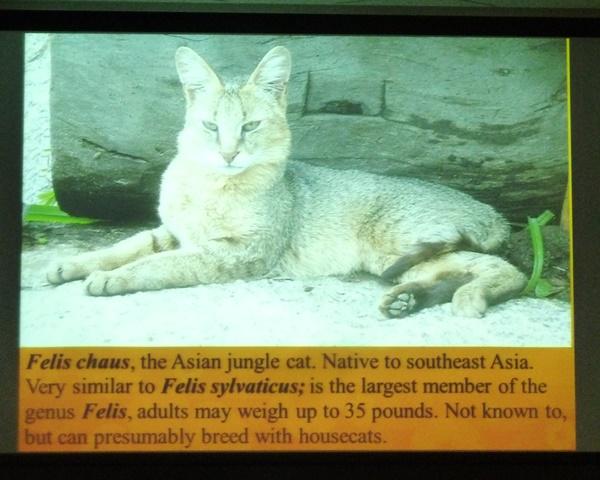 Felis chaus, the Asian jungle cat. Native to southeast Asia. Very similar to Felis sylvaticus; is the largest member of the genus Felis, adults may weigh up to 35 pounds. Not known to, but can presumably breed with housecats.